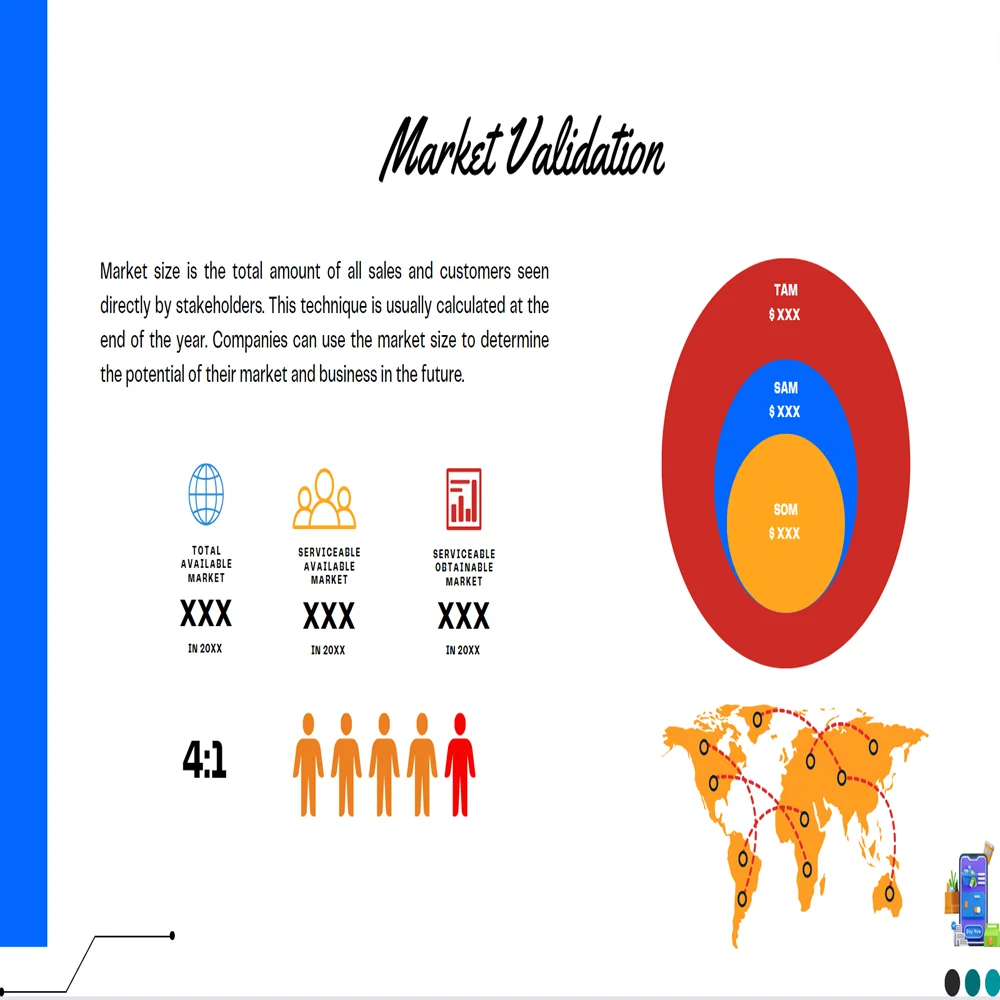 Market Validation

Market size is the total amount of all sales and customers seen directly by stakeholders. This technique is usually calculated at the end of the year. Companies can use the market size to determine the potential of their market and business in the future.

TAM
$ XXX

SAM
$ XXX

SOM
$ XXX

TOTAL AVAILABLE MARKET
XXX
IN 20XX

SERVICEABLE AVAILABLE MARKET
XXX
IN 20XX

SERVICEABLE OBTAINABLE MARKET
XXX
IN 20XX

4:1